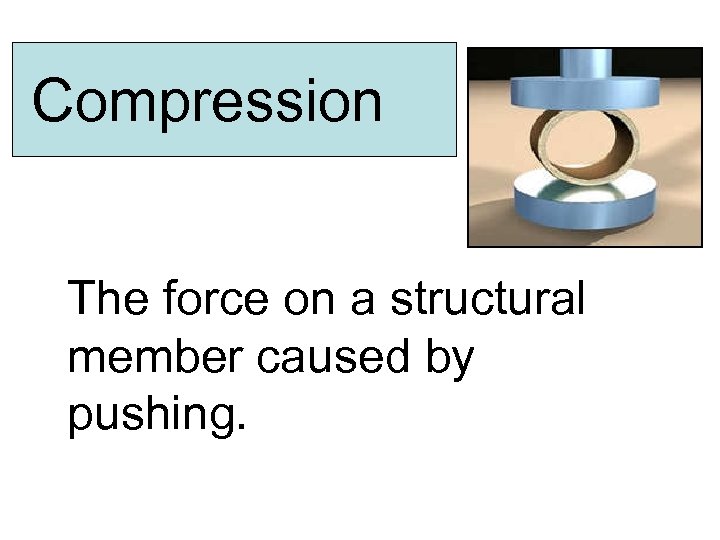 Compression

The force on a structural member caused by pushing.